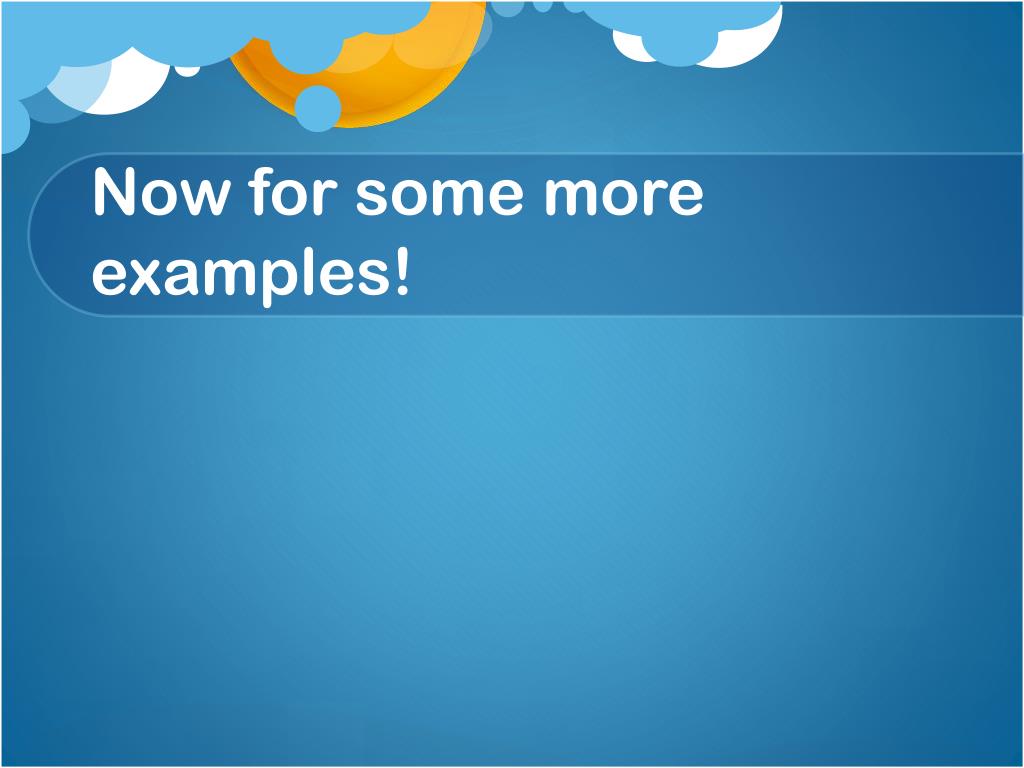 Now for some more examples!